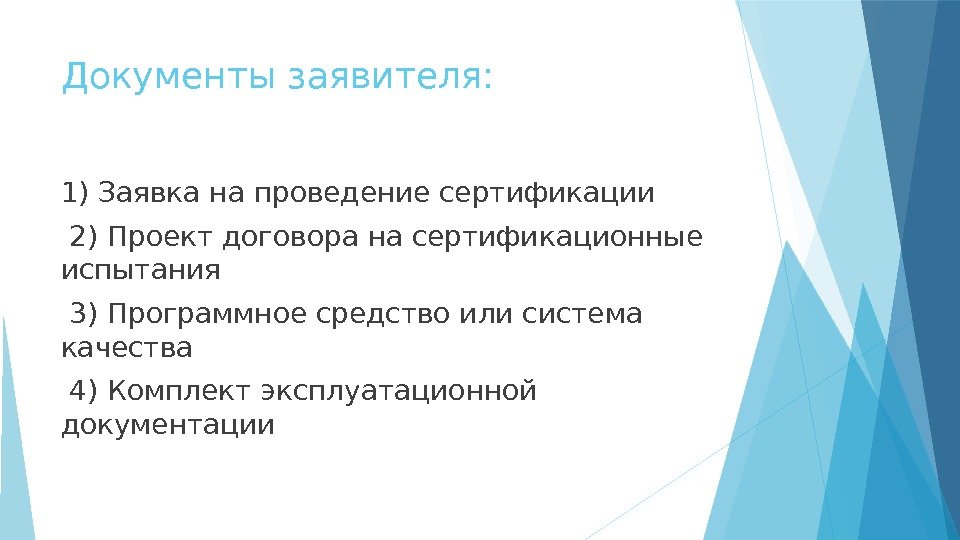 Документы заявителя:

1) Заявка на проведение сертификации

2) Проект договора на сертификационные испытания

3) Программное средство или система качества

4) Комплект эксплуатационной документации